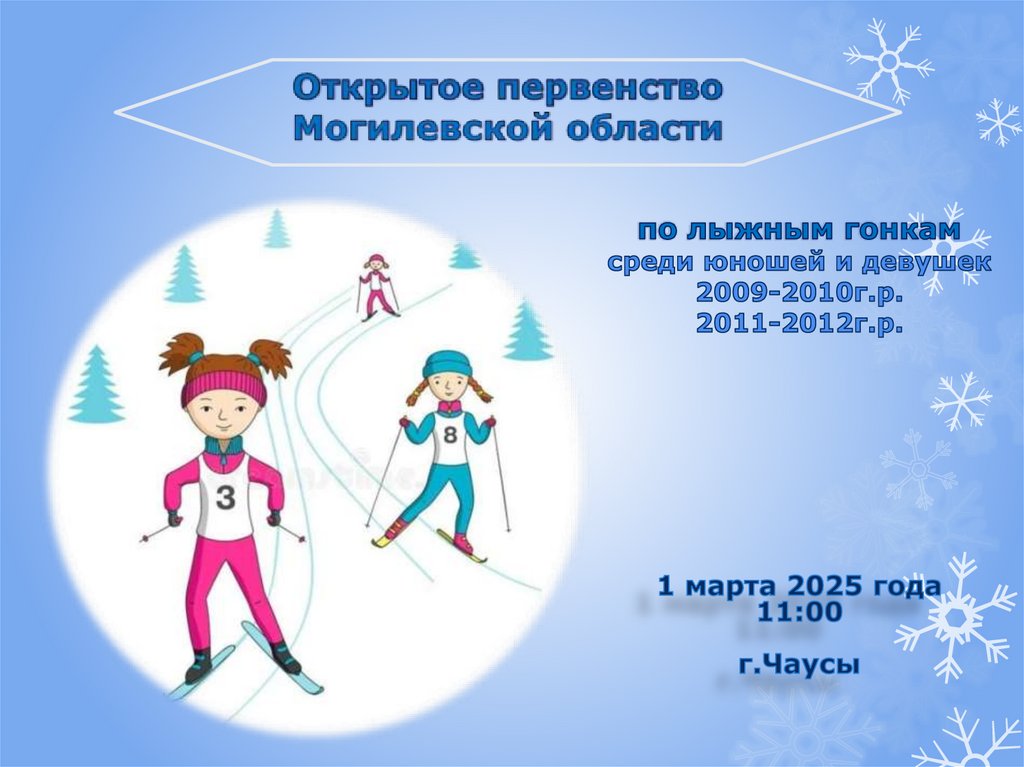 Открытое первенство Могилевской области

по лыжным гонкам
среди юношей и девушек
2009-2010г.р.
2011-2012г.р.

3

8

1 марта 2025 года
11:00

г.Чаусы